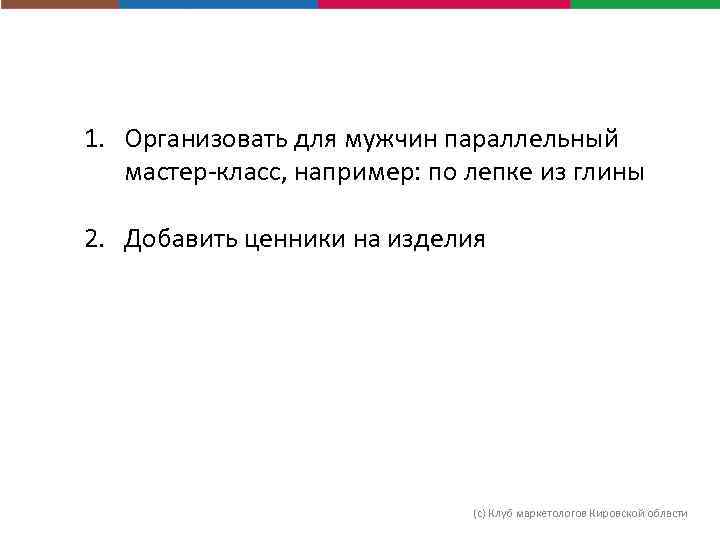 1. Организовать для мужчин параллельный мастер-класс, например: по лепке из глины

2. Добавить ценники на изделия

(с) Клуб маркетологов Кировской области